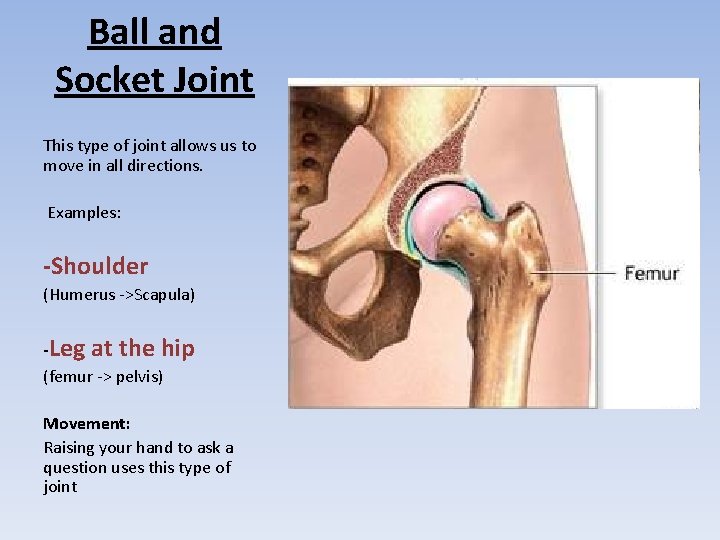 Ball and Socket Joint

This type of joint allows us to move in all directions.

Examples:

-Shoulder
(Humerus ->Scapula)

-Leg at the hip
(femur -> pelvis)

Movement:
Raising your hand to ask a question uses this type of joint

Femur